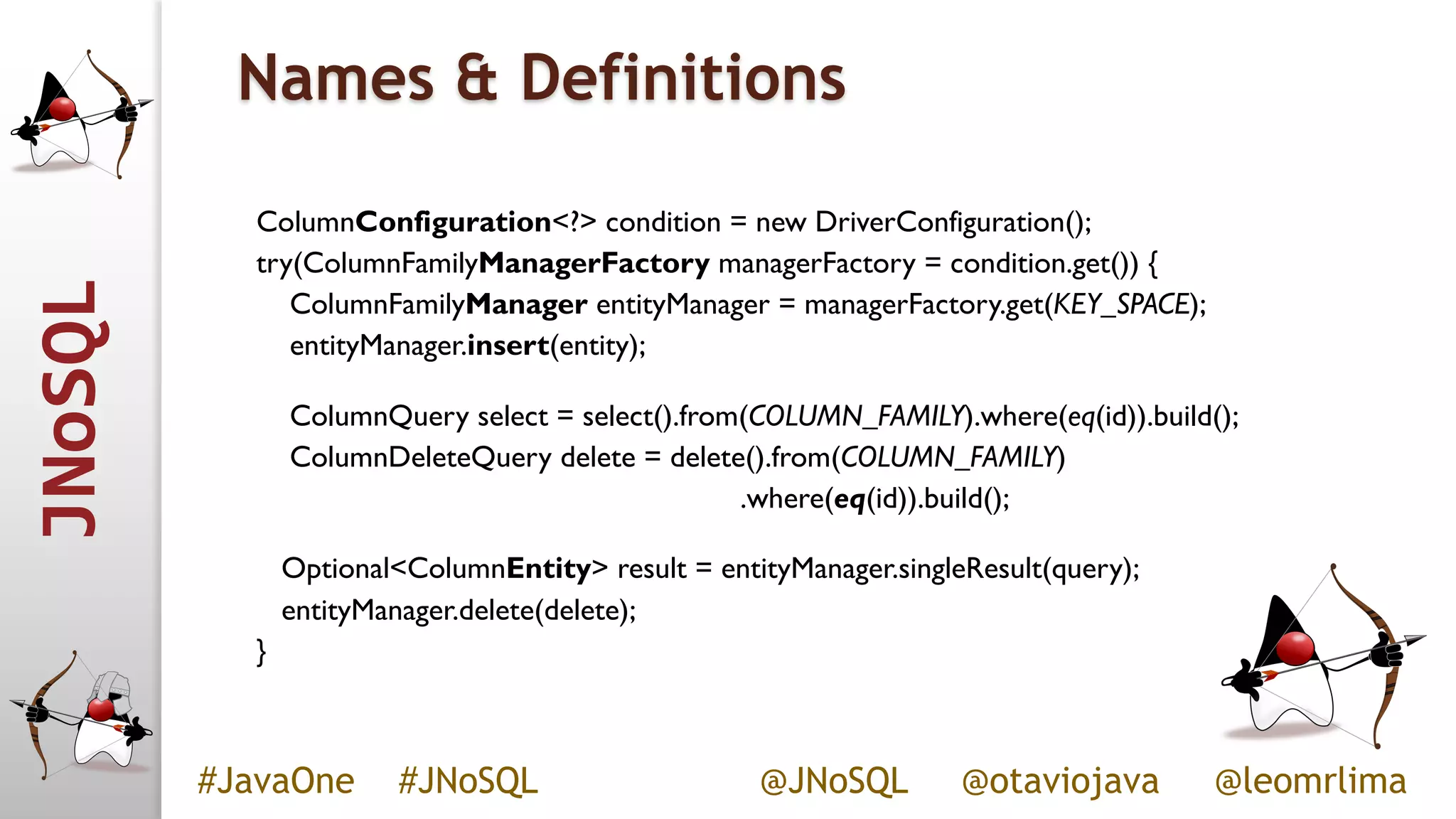 JNoSQL

Names & Definitions

ColumnConfiguration<?> condition = new DriverConfiguration();
try(ColumnFamilyManagerFactory managerFactory = condition.get()) {
ColumnFamilyManager entityManager = managerFactory.get(KEY_SPACE);
entityManager.insert(entity);

ColumnQuery select = select().from(COLUMN_FAMILY).where(eq(id)).build();
ColumnDeleteQuery delete = delete().from(COLUMN_FAMILY)
.where(eq(id)).build();

Optional<ColumnEntity> result = entityManager.singleResult(query);
entityManager.delete(delete);
}

#JavaOne #JNoSQL @JNoSQL @otaviojava @leomrlima